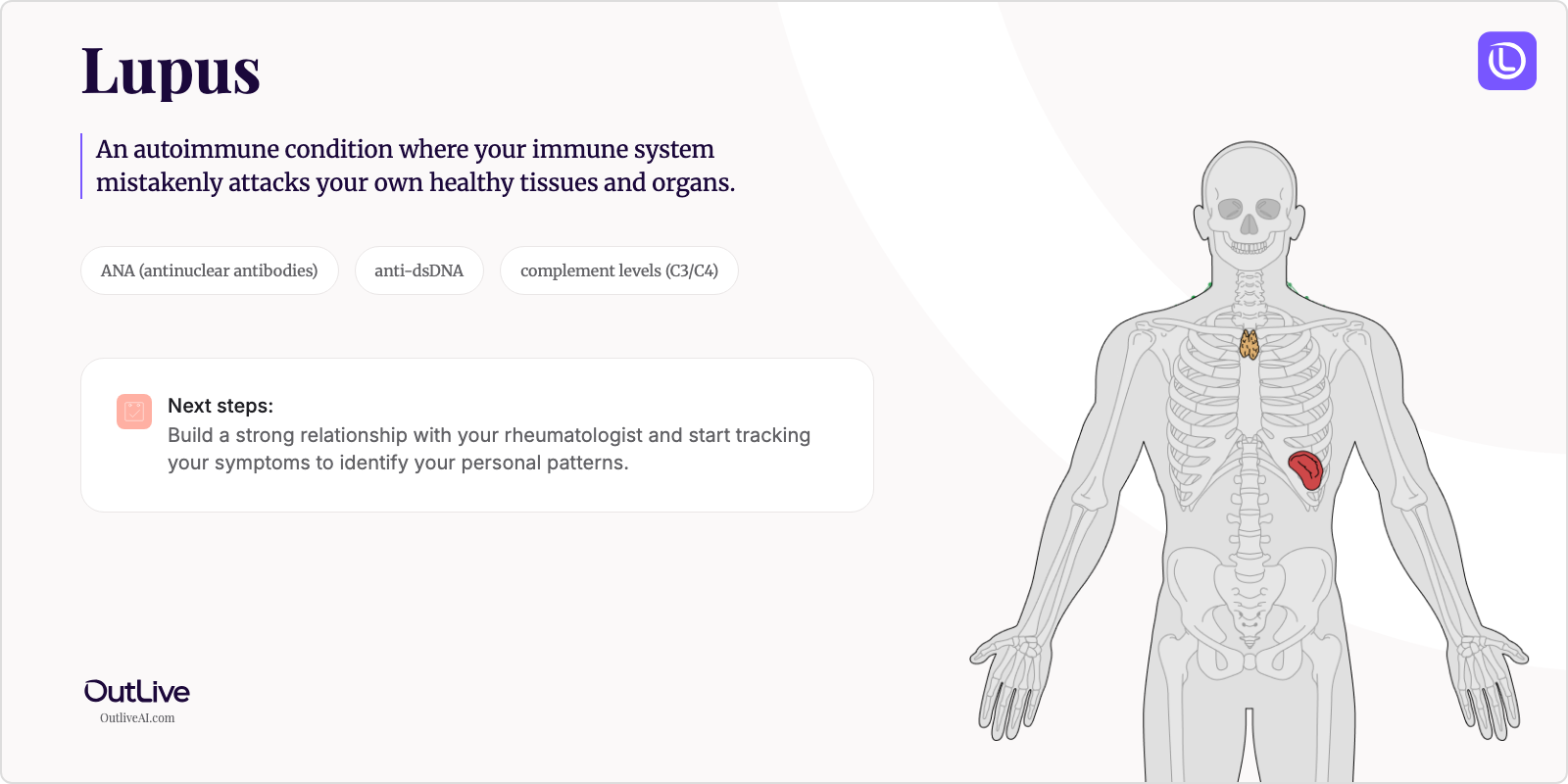 Lupus

An autoimmune condition where your immune system mistakenly attacks your own healthy tissues and organs.

ANA (antinuclear antibodies)

anti-dsDNA

complement levels (C3/C4)

Next steps:
Build a strong relationship with your rheumatologist and start tracking your symptoms to identify your personal patterns.

OutLive
OutliveAI.com